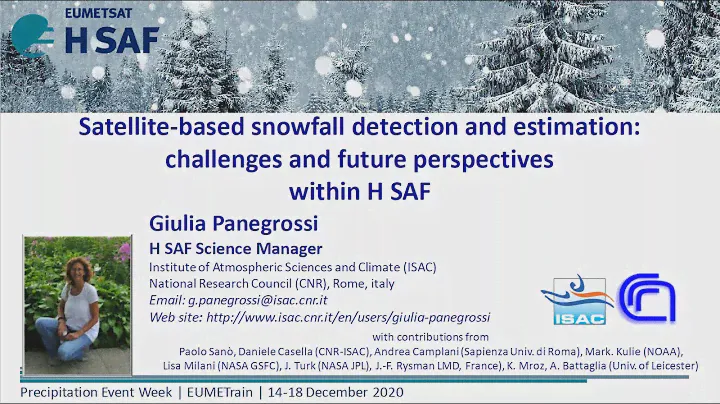 EUMETSAT
H SAF

Satellite-based snowfall detection and estimation: challenges and future perspectives within H SAF

Giulia Panegrossi
H SAF Science Manager
Institute of Atmospheric Sciences and Climate (ISAC)
National Research Council (CNR), Rome, italy
Email: g.panegrossi@isac.cnr.it
Web site: http://www.isac.cnr.it/en/users/giulia-panegrossi

ISAC

with contributions from
Paolo Sanò, Daniele Casella (CNR-ISAC), Andrea Camplani (Sapienza Univ. di Roma), Mark. Kulie (NOAA), Lisa Milani (NASA GSFC), J. Turk (NASA JPL), J.-F. Rysman LMD, France), K. Mroz, A. Battaglia (Univ. of Leicester)

Precipitation Event Week | EUMETrain | 14-18 December 2020